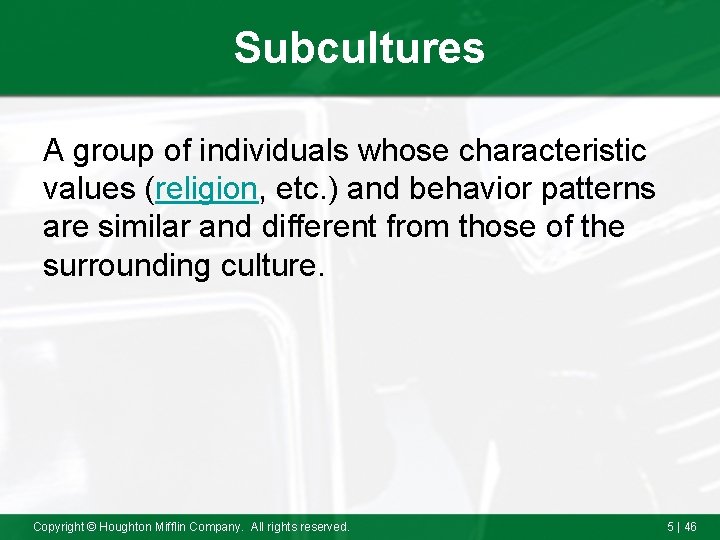 Subcultures

A group of individuals whose characteristic values (religion, etc.) and behavior patterns are similar and different from those of the surrounding culture.

Copyright © Houghton Mifflin Company. All rights reserved.

5 | 46